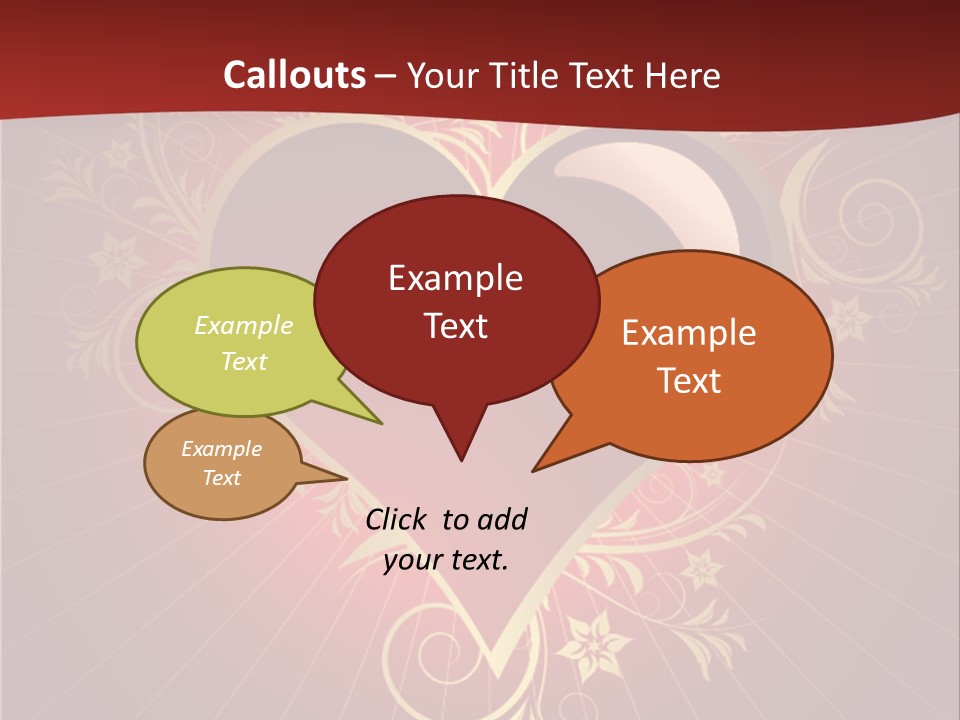 Callouts – Your Title Text Here

Example Text

Example Text

Example Text

Example Text

Click to add your text.